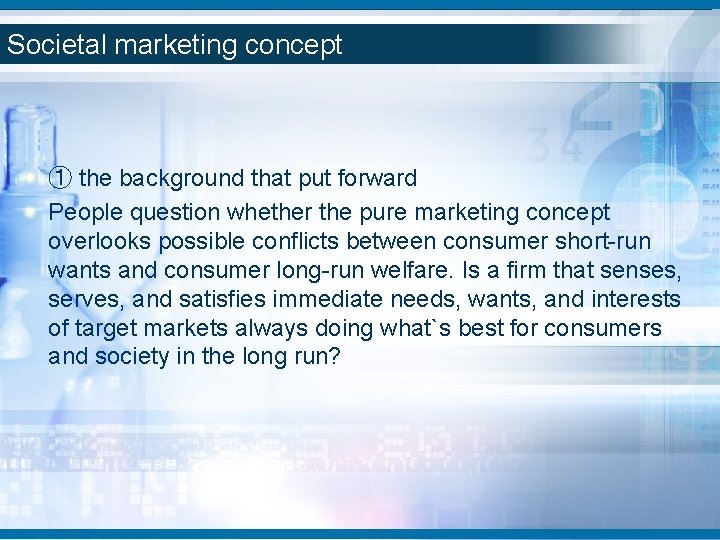 Societal marketing concept

① the background that put forward

People question whether the pure marketing concept overlooks possible conflicts between consumer short-run wants and consumer long-run welfare. Is a firm that senses, serves, and satisfies immediate needs, wants, and interests of target markets always doing what`s best for consumers and society in the long run?